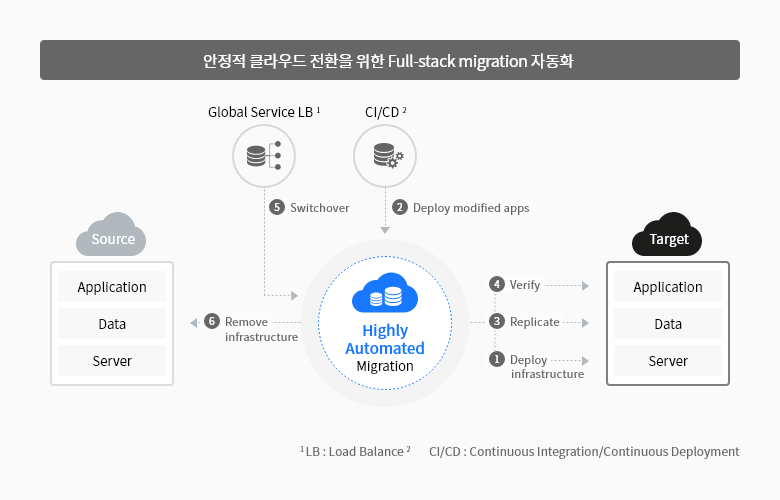 안정적 클라우드 전환을 위한 Full-stack migration 자동화

Global Service LB $^1$

CI/CD $^2$

5 Switchover

2 Deploy modified apps

Source

Application

Data

Server

6 Remove infrastructure

Highly Automated Migration

4 Verify

3 Replicate

1 Deploy infrastructure

Target

Application

Data

Server

$^1$ LB : Load Balance $^2$ CI/CD : Continuous Integration/Continuous Deployment